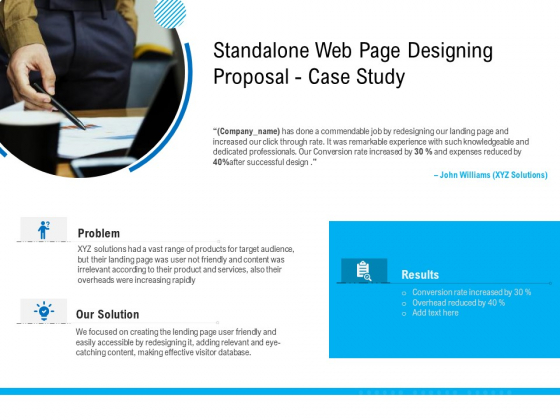 Standalone Web Page Designing Proposal - Case Study

"(Company_name) has done a commendable job by redesigning our landing page and increased our click through rate. It was remarkable experience with such knowledgeable and dedicated professionals. Our Conversion rate increased by 30 % and expenses reduced by 40%after successful design ."

– John Williams (XYZ Solutions)

Problem

XYZ solutions had a vast range of products for target audience, but their landing page was user not friendly and content was irrelevant according to their product and services, also their overheads were increasing rapidly

Our Solution

We focused on creating the lending page user friendly and easily accessible by redesigning it, adding relevant and eye-catching content, making effective visitor database.

Results

o Conversion rate increased by 30 %
o Overhead reduced by 40 %
o Add text here